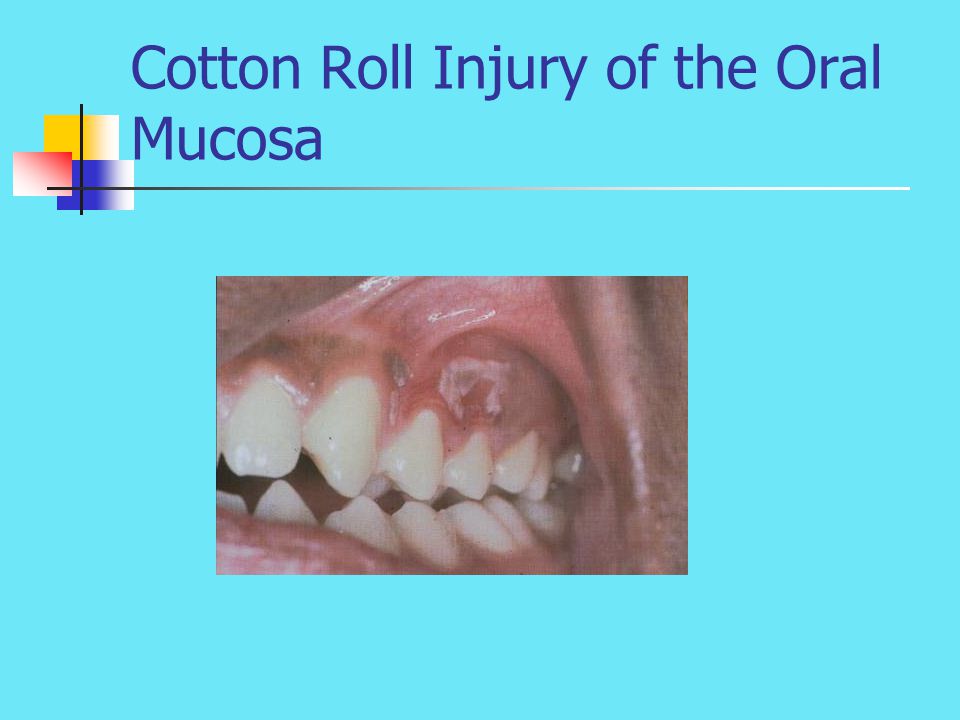 Cotton Roll Injury of the Oral Mucosa